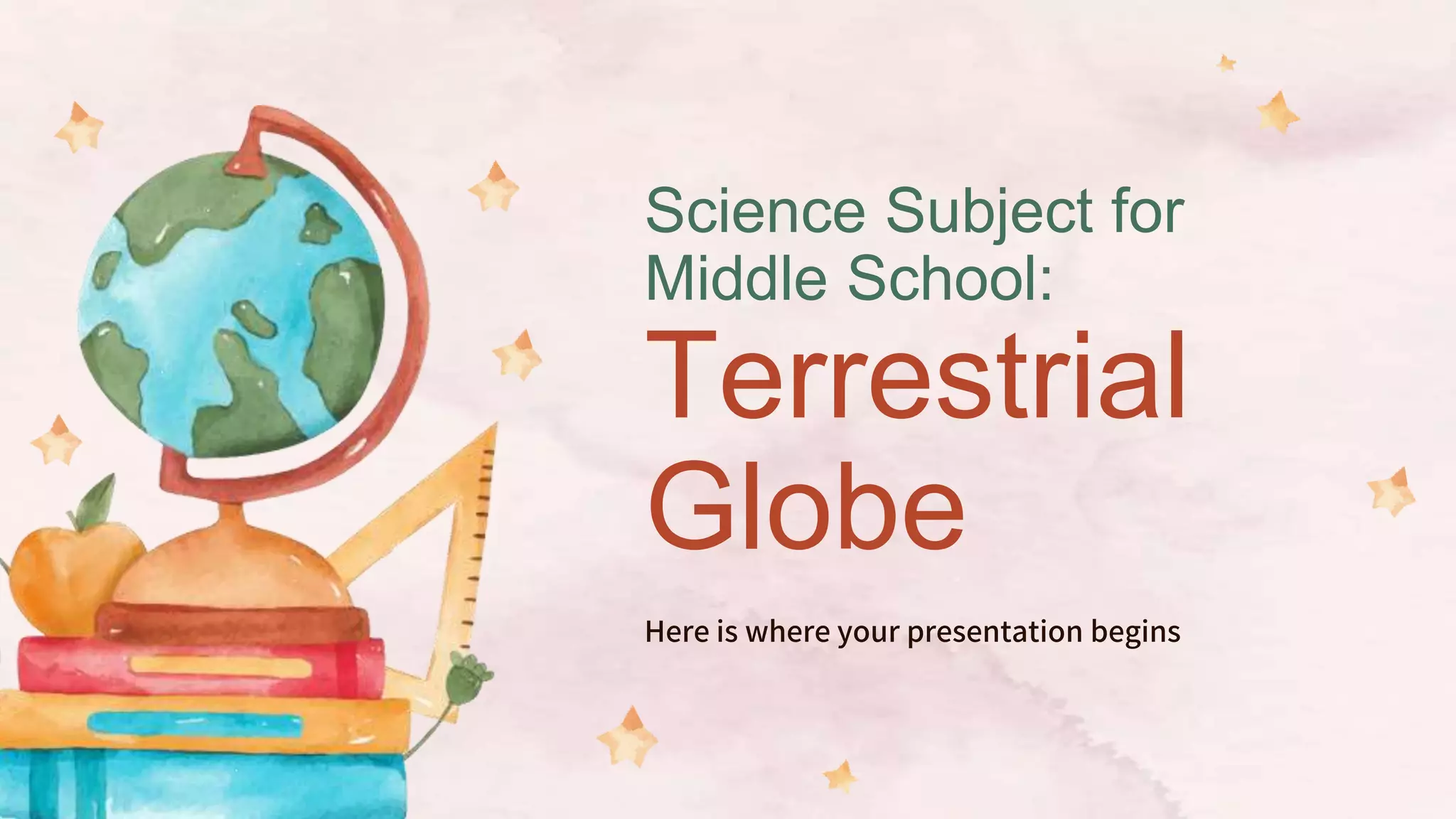 Science Subject for Middle School:

Terrestrial Globe

Here is where your presentation begins